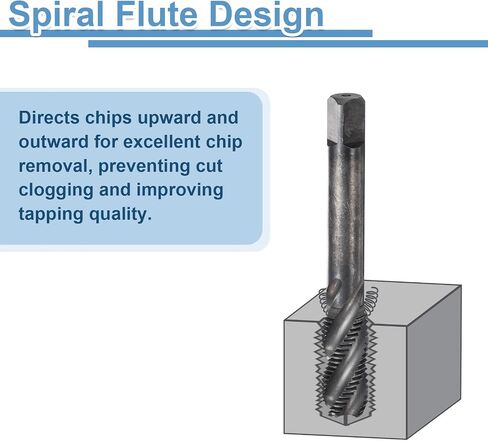 Spiral Flute Design

Directs chips upward and outward for excellent chip removal, preventing cut clogging and improving tapping quality.